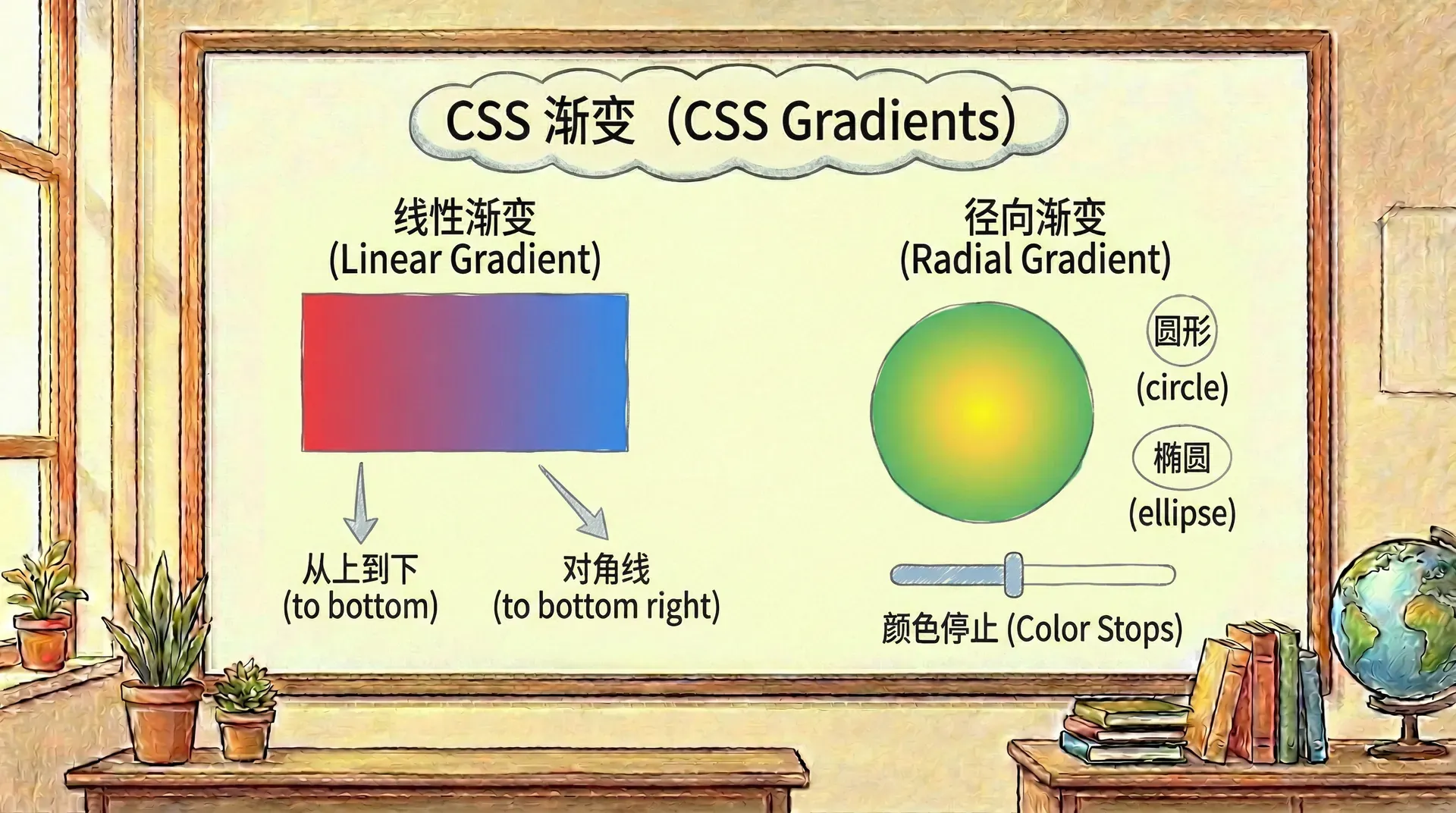 CSS 渐变（CSS Gradients）

线性渐变
(Linear Gradient)

从上到下
(to bottom)

对角线
(to bottom right)

径向渐变
(Radial Gradient)

圆形
(circle)

椭圆
(ellipse)

颜色停止 (Color Stops)